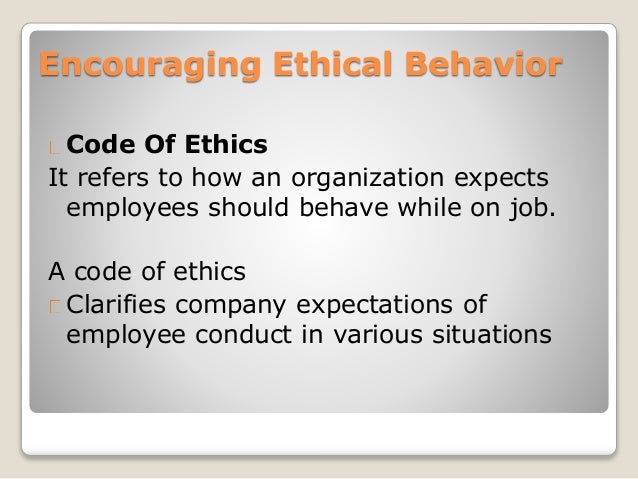 Encouraging Ethical Behavior

Code Of Ethics

It refers to how an organization expects employees should behave while on job.

A code of ethics

Clarifies company expectations of employee conduct in various situations